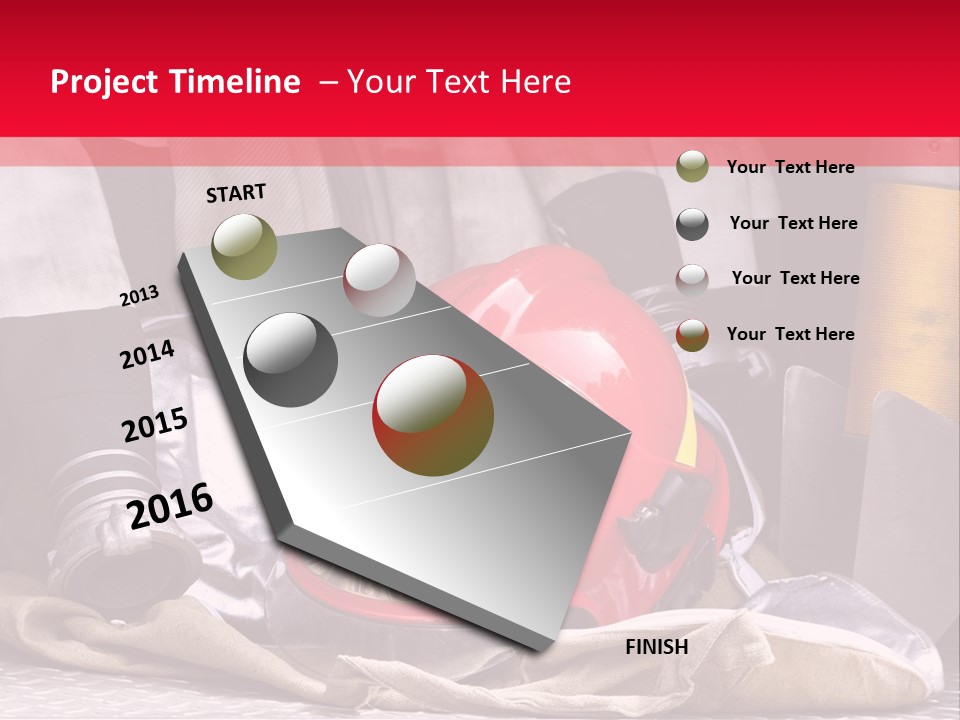 Project Timeline – Your Text Here

START

2013

2014

2015

2016

FINISH

Your Text Here

Your Text Here

Your Text Here

Your Text Here